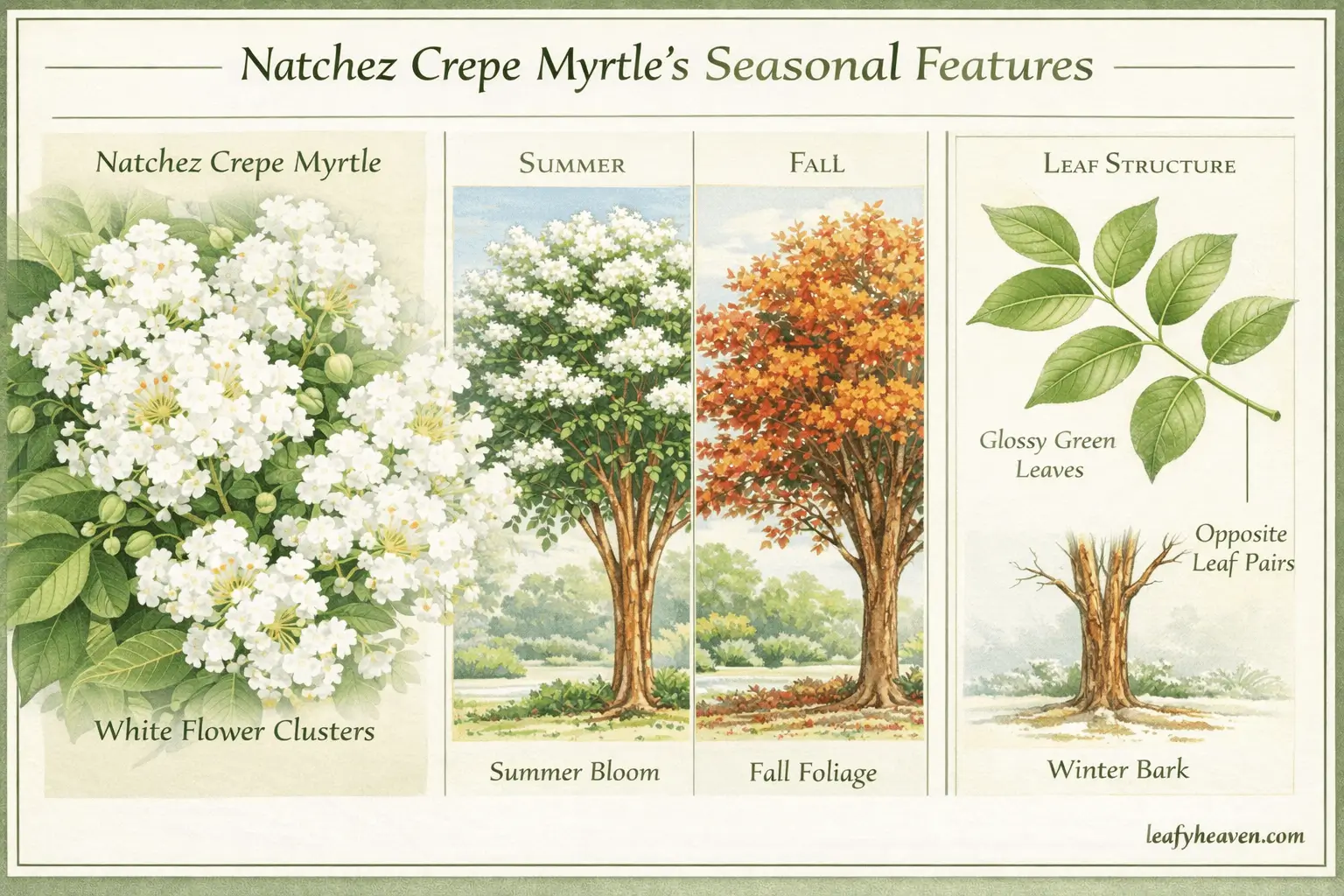 Natchez Crepe Myrtle's Seasonal Features

Natchez Crepe Myrtle

White Flower Clusters

SUMMER

Summer Bloom

FALL

Fall Foliage

LEAF STRUCTURE

Glossy Green Leaves

Opposite Leaf Pairs

Winter Bark

leafyheaven.com